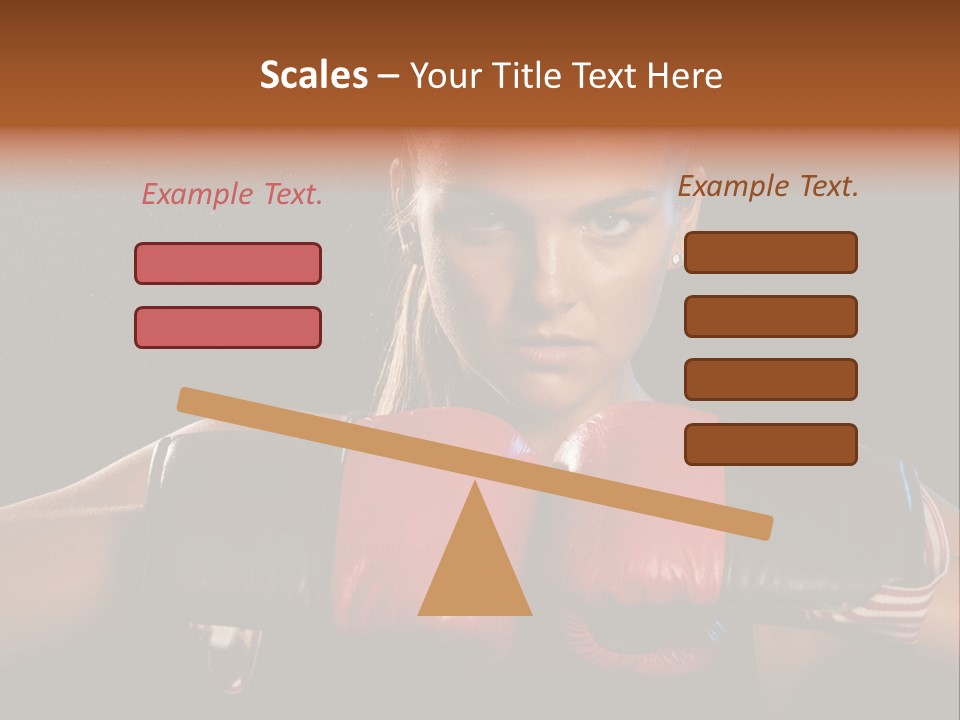 Scales – Your Title Text Here

Example Text.

Example Text.